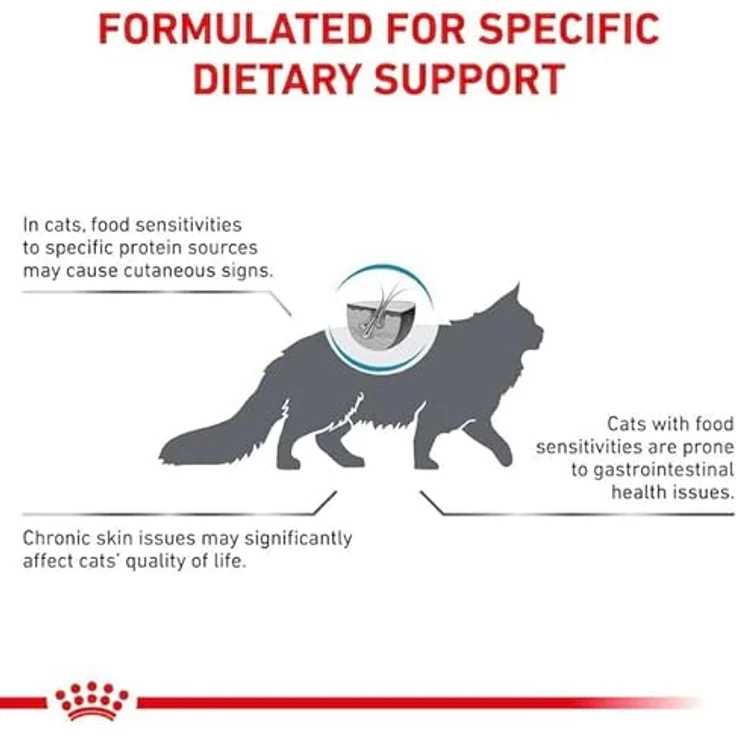 FORMULATED FOR SPECIFIC DIETARY SUPPORT

In cats, food sensitivities to specific protein sources may cause cutaneous signs.

Cats with food sensitivities are prone to gastrointestinal health issues.

Chronic skin issues may significantly affect cats' quality of life.